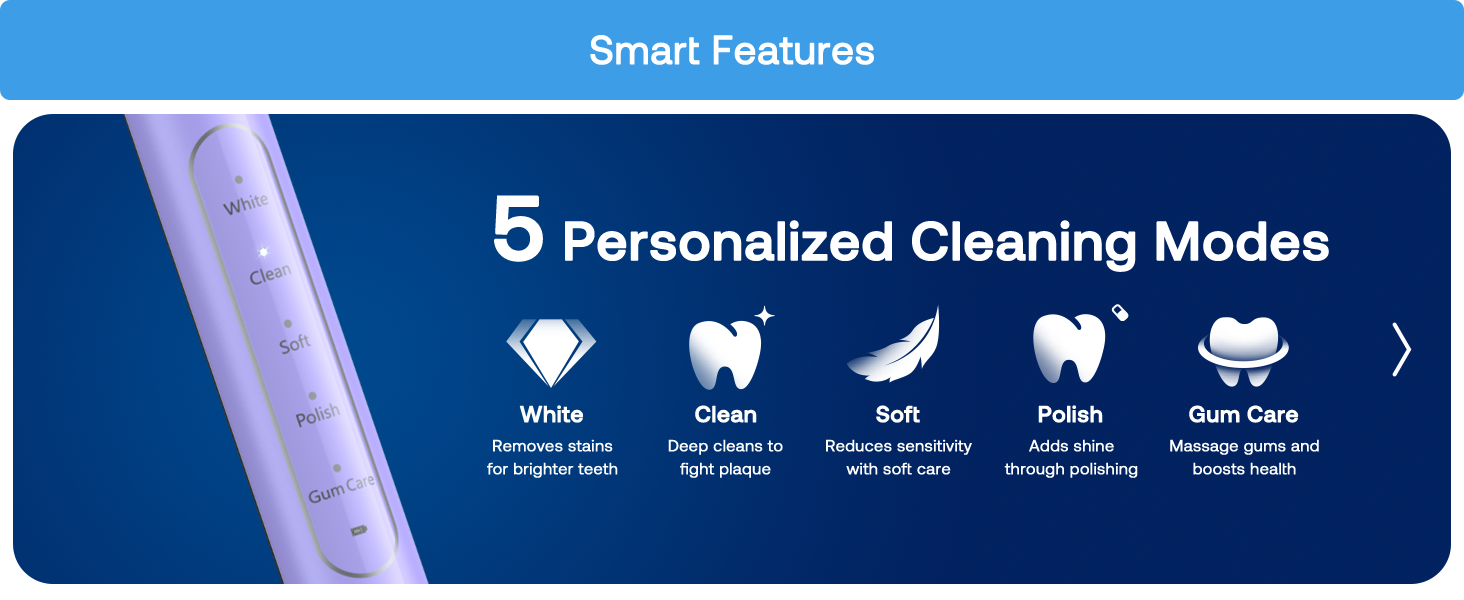 Smart Features

White
Clean
Soft
Polish
Gum Care

5 Personalized Cleaning Modes

White
Removes stains for brighter teeth

Clean
Deep cleans to fight plaque

Soft
Reduces sensitivity with soft care

Polish
Adds shine through polishing

Gum Care
Massage gums and boosts health